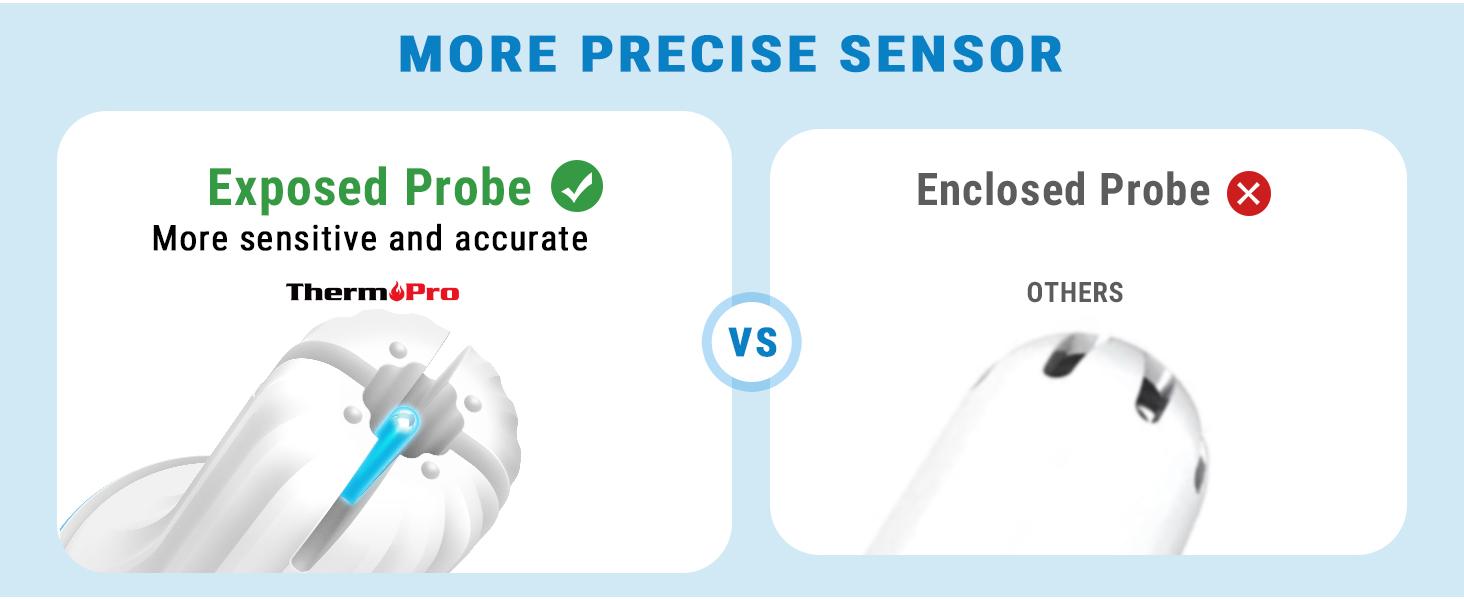 MORE PRECISE SENSOR

Exposed Probe
More sensitive and accurate

ThermoPro

VS

Enclosed Probe

OTHERS